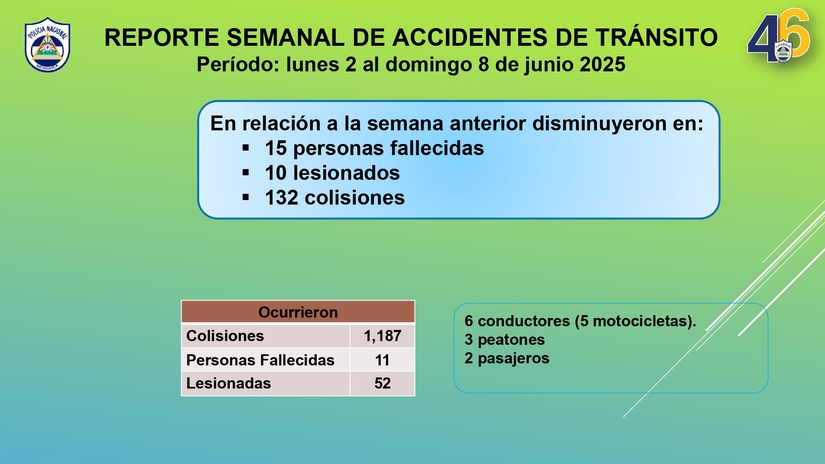 POLICIA NACIONAL

REPORTE SEMANAL DE ACCIDENTES DE TRÁNSITO
Período: lunes 2 al domingo 8 de junio 2025

46

En relación a la semana anterior disminuyeron en:
▪ 15 personas fallecidas
▪ 10 lesionados
▪ 132 colisiones

| Ocurrieron | |
|---|---|
| Colisiones | 1,187 |
| Personas Fallecidas | 11 |
| Lesionadas | 52 |

6 conductores (5 motocicletas).
3 peatones
2 pasajeros